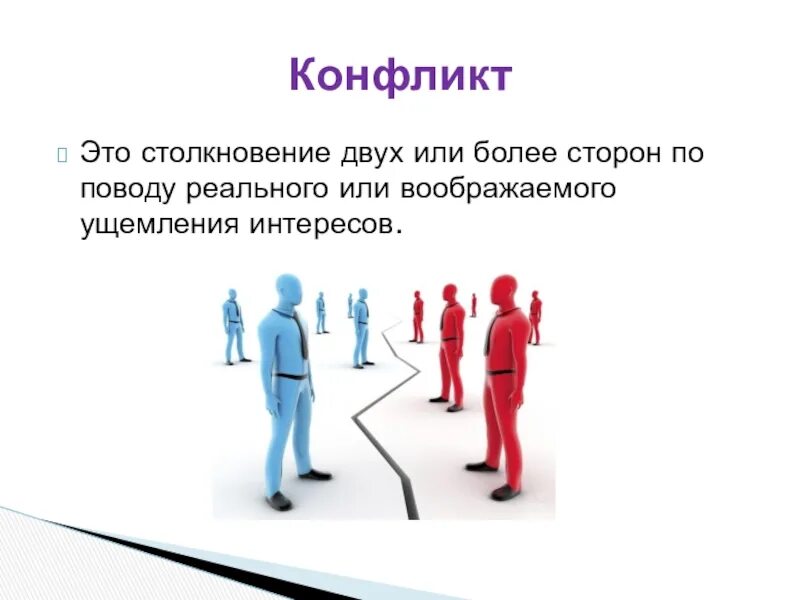 Конфликт

Это столкновение двух или более сторон по поводу реального или воображаемого ущемления интересов.